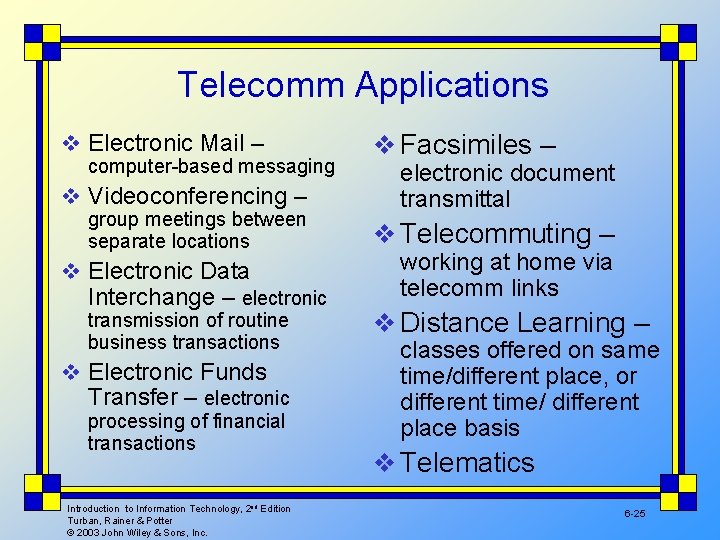 Telecomm Applications

❖ Electronic Mail – computer-based messaging

❖ Videoconferencing – group meetings between separate locations

❖ Electronic Data Interchange – electronic transmission of routine business transactions

❖ Electronic Funds Transfer – electronic processing of financial transactions

❖ Facsimiles – electronic document transmittal

❖ Telecommuting – working at home via telecomm links

❖ Distance Learning – classes offered on same time/different place, or different time/ different place basis

❖ Telematics

Introduction to Information Technology, 2nd Edition
Turban, Rainer & Potter
© 2003 John Wiley & Sons, Inc.

6-25